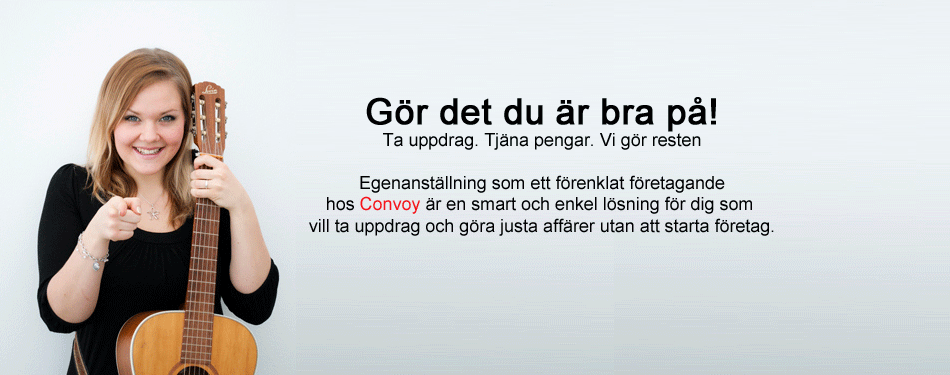 Gör det du är bra på!
Ta uppdrag. Tjäna pengar. Vi gör resten

Egenanställning som ett förenklat företagande hos Convoy är en smart och enkel lösning för dig som vill ta uppdrag och göra justa affärer utan att starta företag.